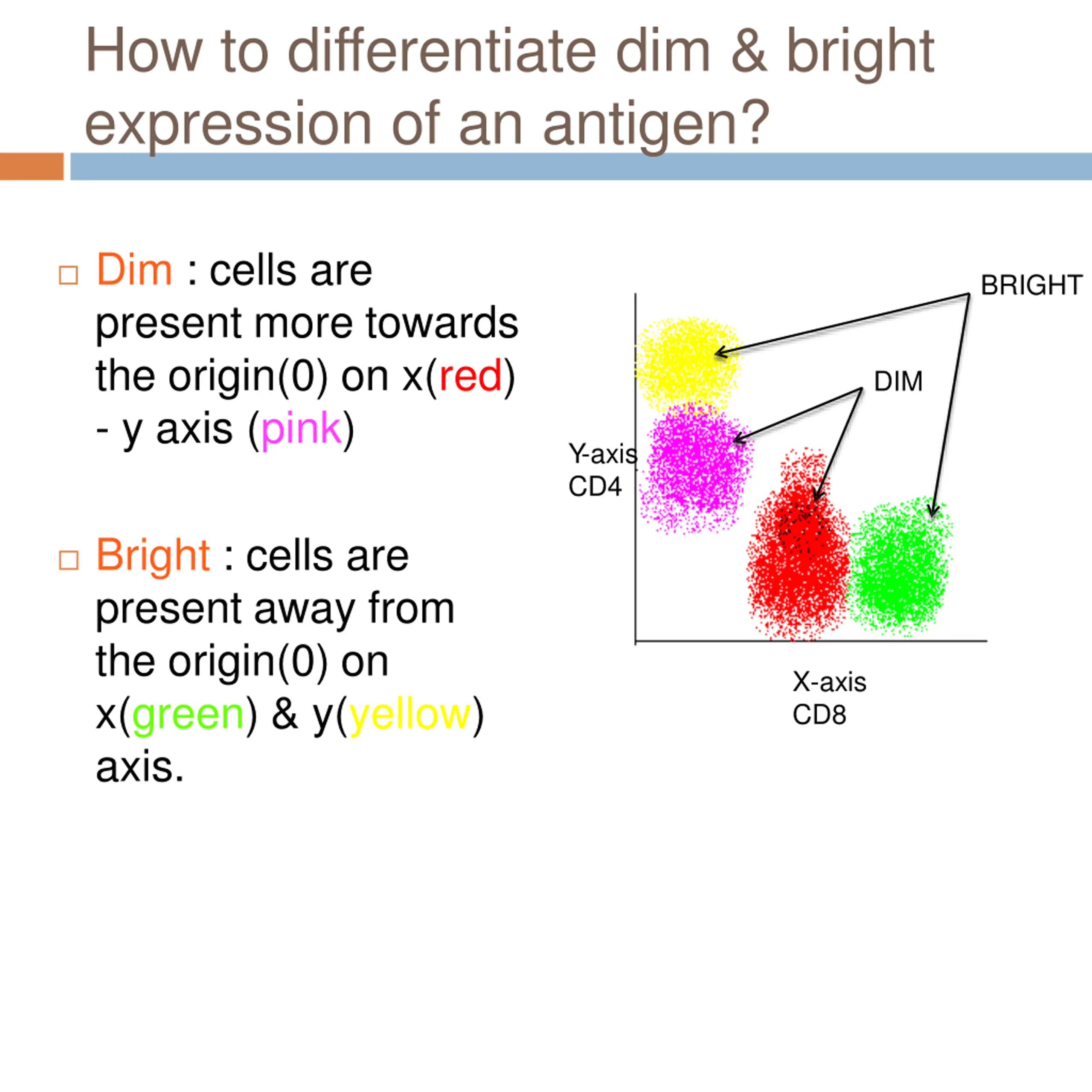 How to differentiate dim & bright expression of an antigen?

□ Dim : cells are present more towards the origin(0) on x(red) - y axis (pink)

□ Bright : cells are present away from the origin(0) on x(green) & y(yellow) axis.

BRIGHT

DIM

Y-axis
CD4

X-axis
CD8